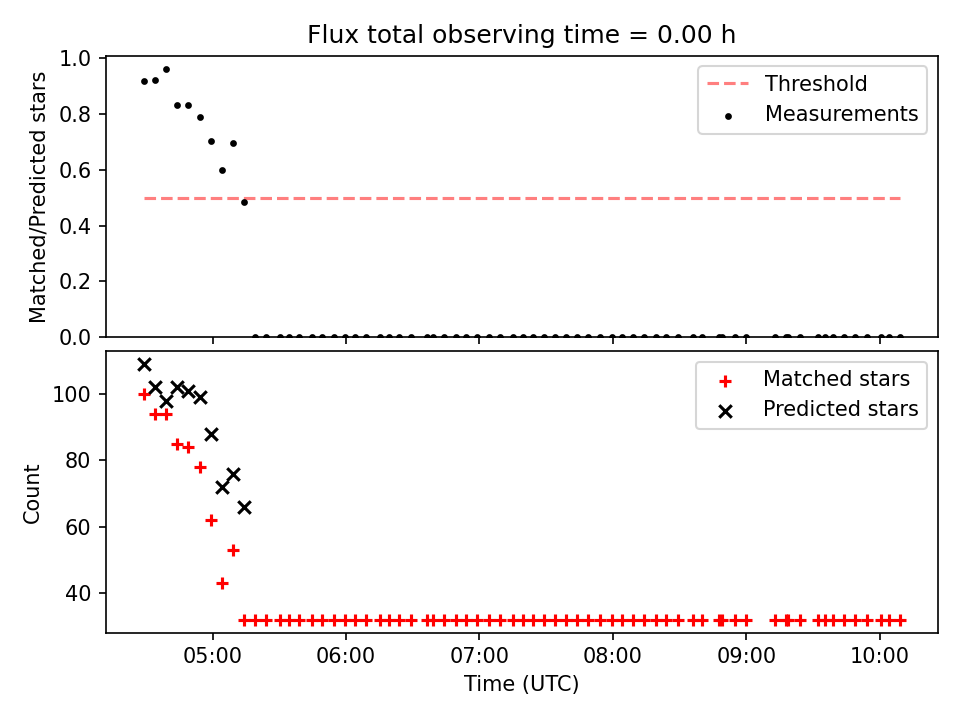 Flux total observing time = 0.00 h

Matched/Predicted stars

1.0
0.8
0.6
0.4
0.2
0.0

Threshold
Measurements

Count

100
80
60
40

Matched stars
Predicted stars

05:00 06:00 07:00 08:00 09:00 10:00

Time (UTC)